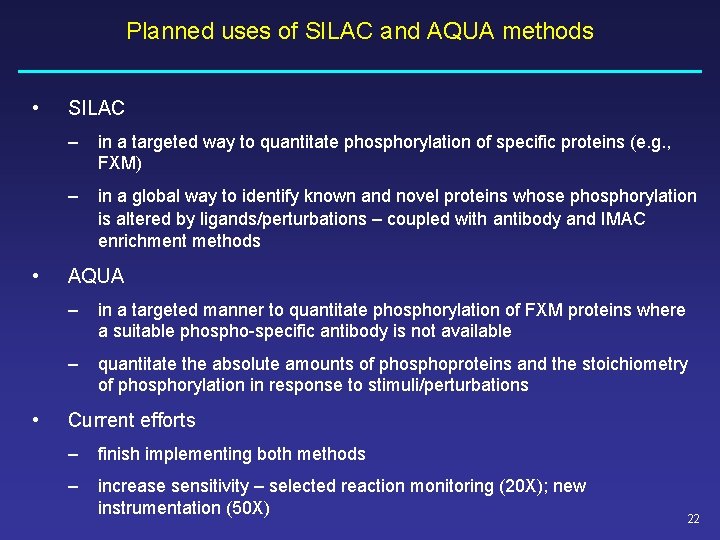 Planned uses of SILAC and AQUA methods

• SILAC

– in a targeted way to quantitate phosphorylation of specific proteins (e.g., FXM)

– in a global way to identify known and novel proteins whose phosphorylation is altered by ligands/perturbations – coupled with antibody and IMAC enrichment methods

• AQUA

– in a targeted manner to quantitate phosphorylation of FXM proteins where a suitable phospho-specific antibody is not available

– quantitate the absolute amounts of phosphoproteins and the stoichiometry of phosphorylation in response to stimuli/perturbations

• Current efforts

– finish implementing both methods

– increase sensitivity – selected reaction monitoring (20X); new instrumentation (50X)

22